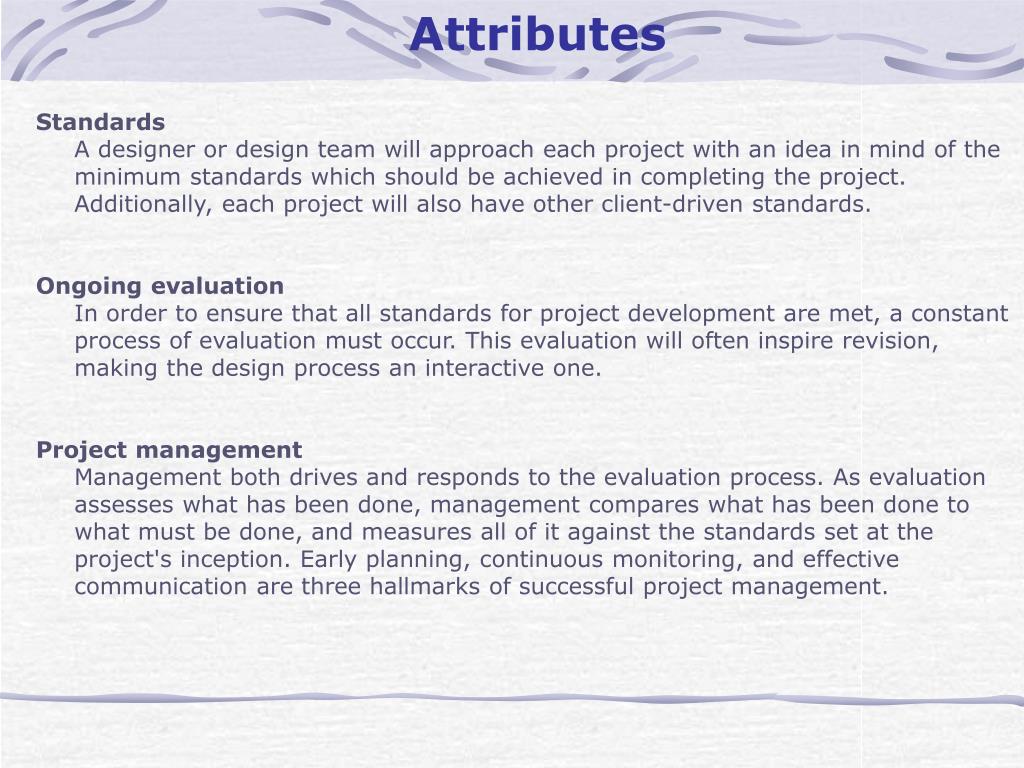 Attributes

Standards
A designer or design team will approach each project with an idea in mind of the minimum standards which should be achieved in completing the project. Additionally, each project will also have other client-driven standards.

Ongoing evaluation
In order to ensure that all standards for project development are met, a constant process of evaluation must occur. This evaluation will often inspire revision, making the design process an interactive one.

Project management
Management both drives and responds to the evaluation process. As evaluation assesses what has been done, management compares what has been done to what must be done, and measures all of it against the standards set at the project's inception. Early planning, continuous monitoring, and effective communication are three hallmarks of successful project management.